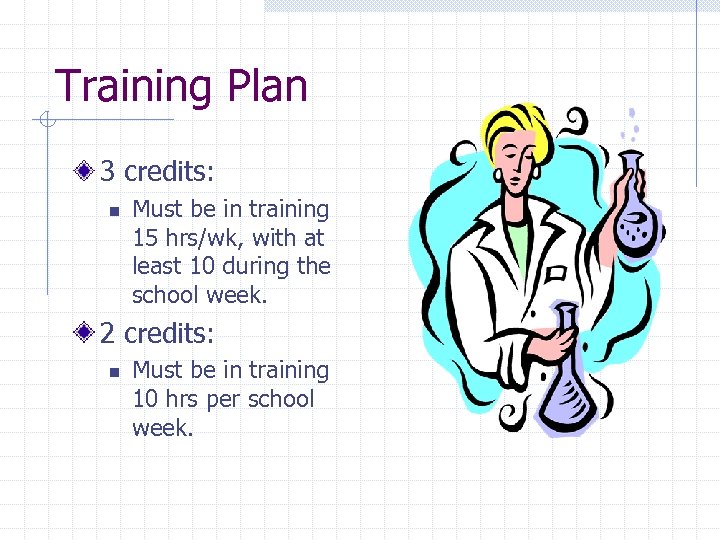 Training Plan

3 credits:

Must be in training 15 hrs/wk, with at least 10 during the school week.

2 credits:

Must be in training 10 hrs per school week.